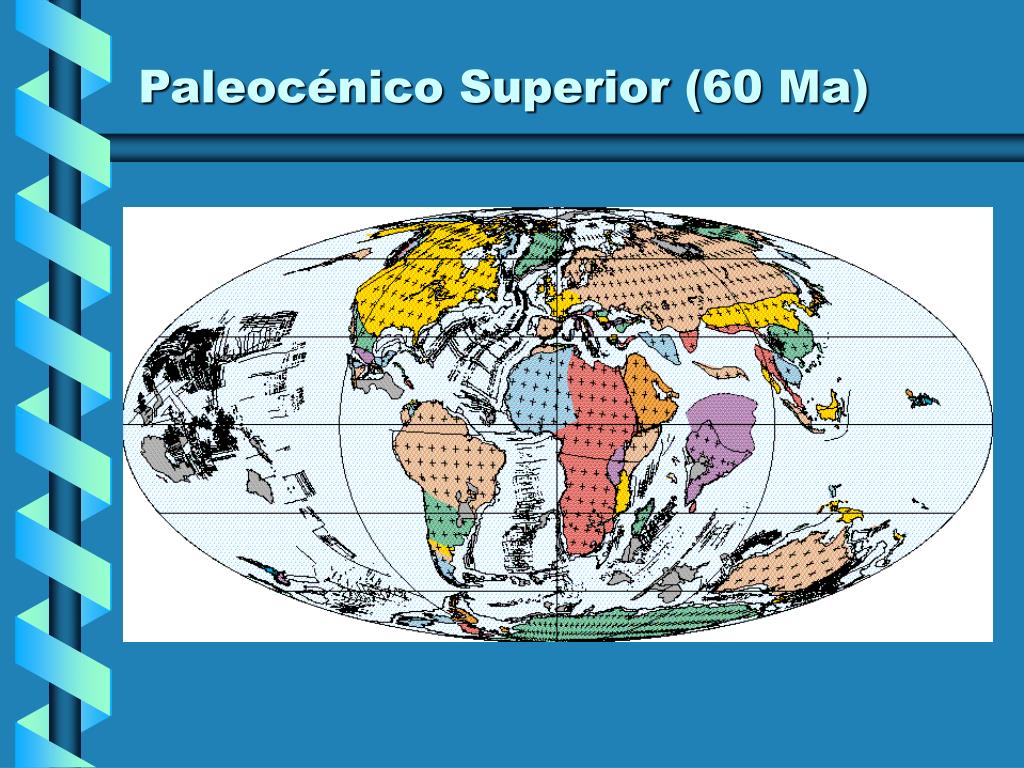 Paleocénico Superior (60 Ma)